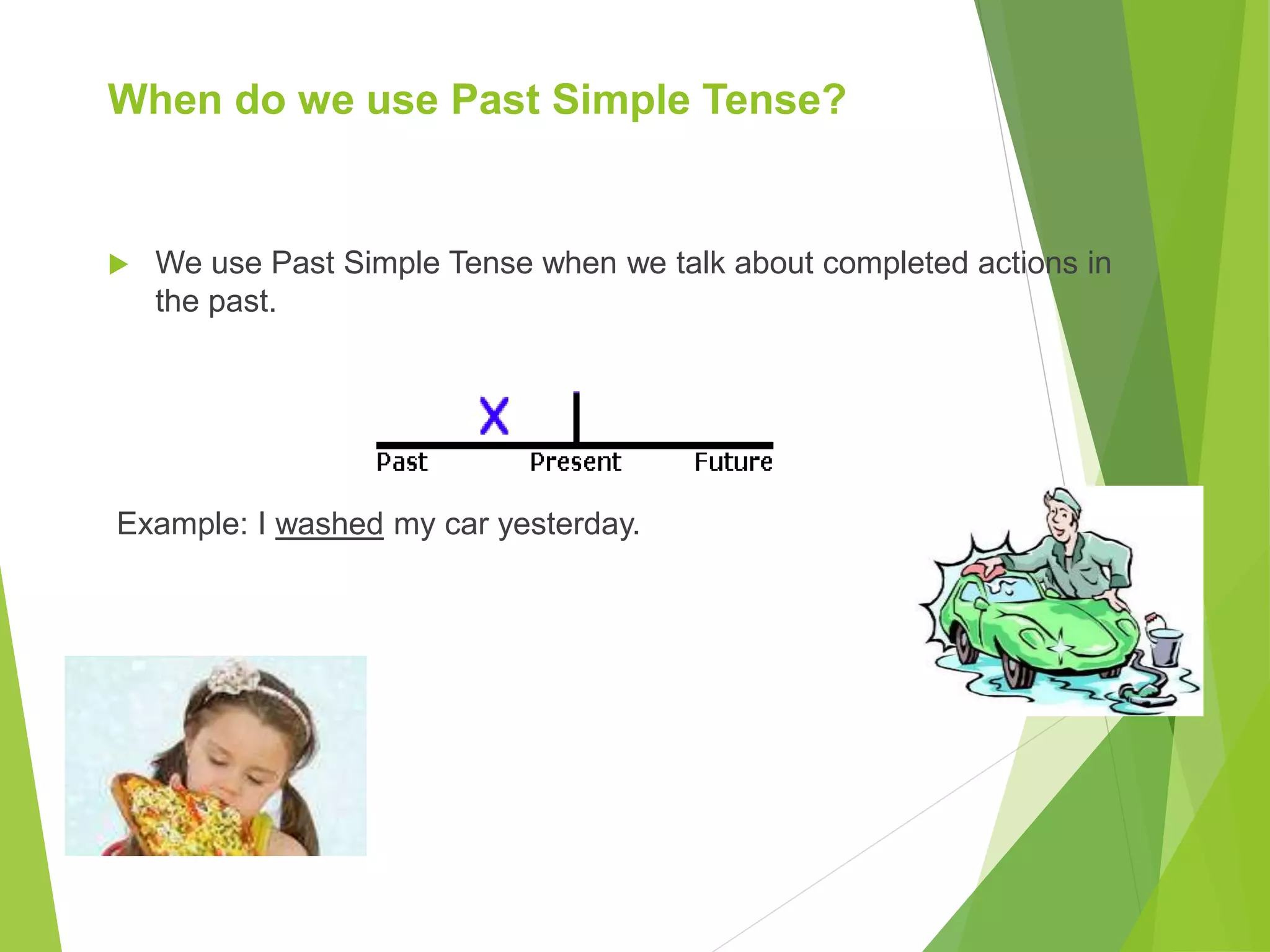 When do we use Past Simple Tense?

We use Past Simple Tense when we talk about completed actions in the past.

X

Past Present Future

Example: I washed my car yesterday.